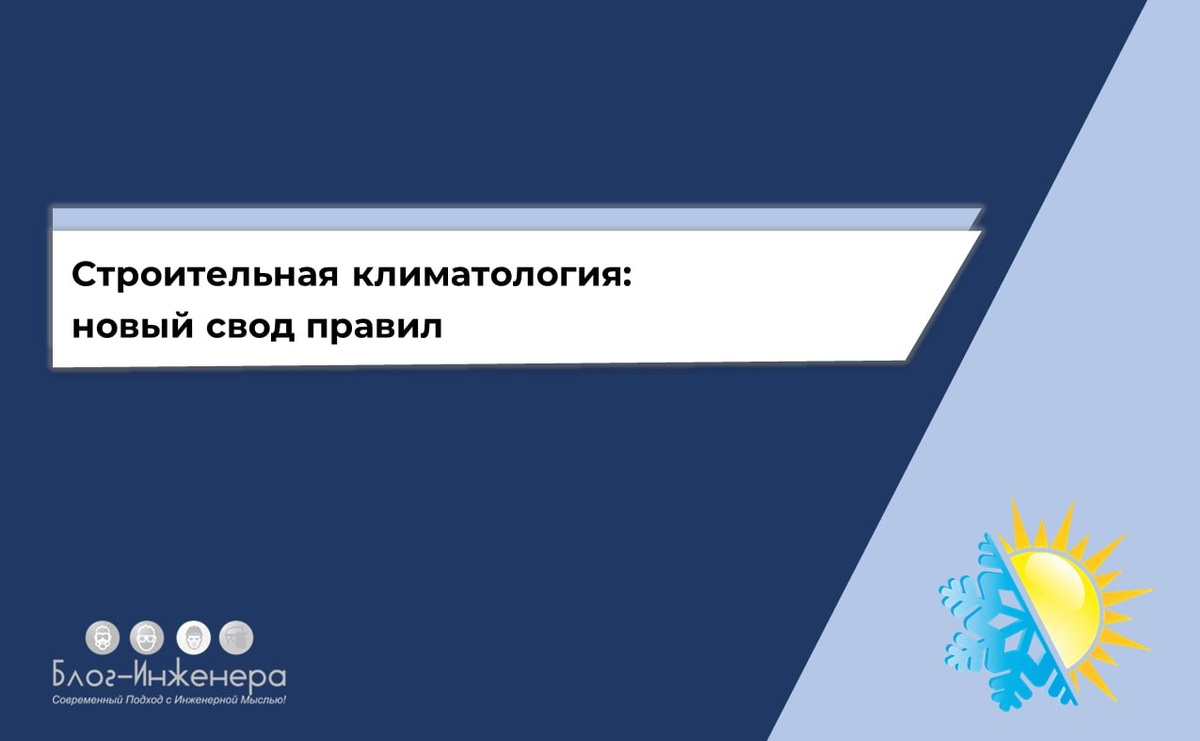 Строительная климатология:
новый свод правил

Блог-Инженера
Современный Подход с Инженерной Мыслью!